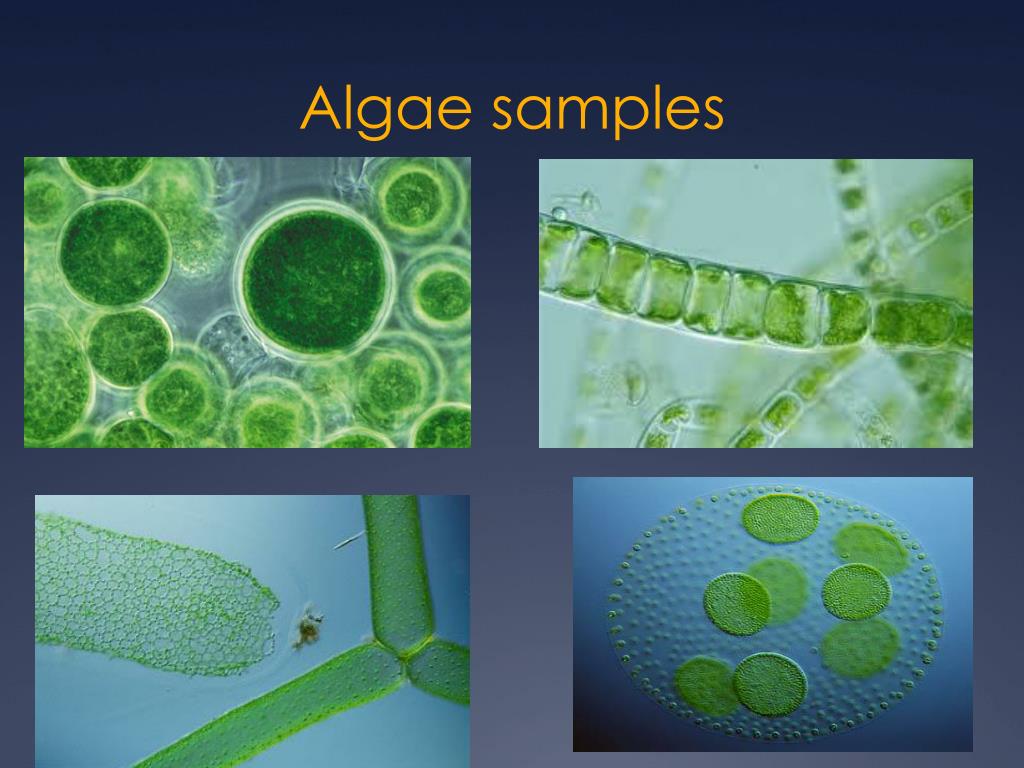 Algae samples